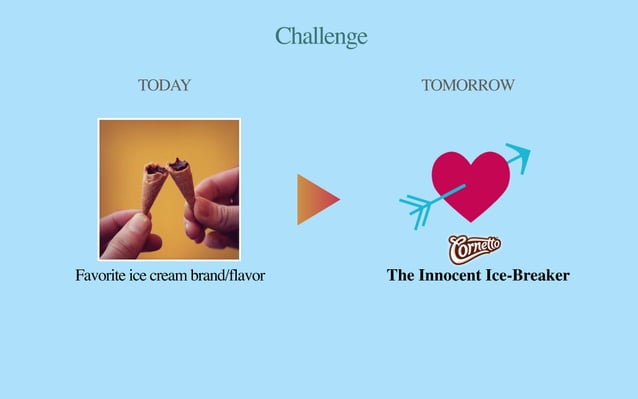 Challenge

TODAY

Favorite ice cream brand/flavor

TOMORROW

Cornetto

The Innocent Ice-Breaker